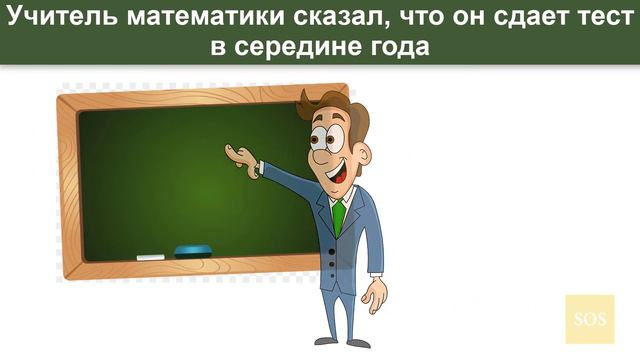 Учитель математики сказал, что он сдает тест в середине года

SOS